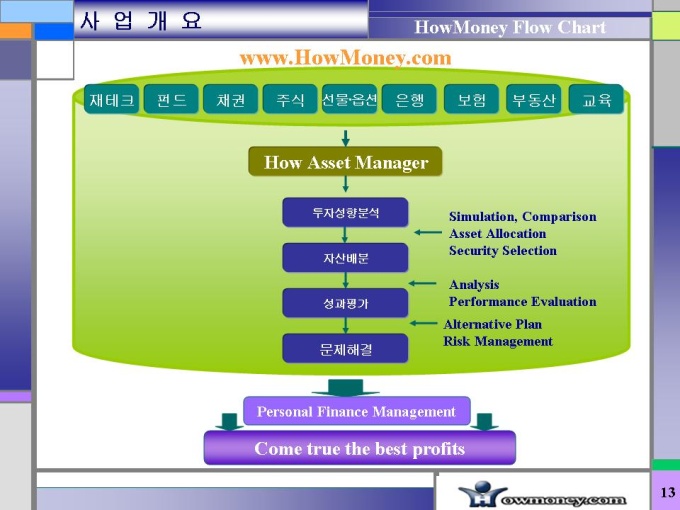 사 업 개 요

HowMoney Flow Chart

www.HowMoney.com

재테크 펀드 채권 주식 선물·옵션 은행 보험 부동산 교육

How Asset Manager

투자성향분석

자산배분

성과평가

문제해결

Simulation, Comparison
Asset Allocation
Security Selection

Analysis
Performance Evaluation

Alternative Plan
Risk Management

Personal Finance Management

Come true the best profits

Howmoney.com

13